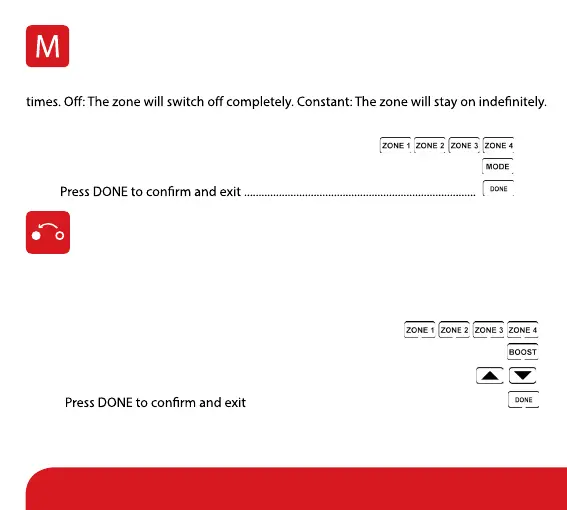 M

times. Off: The zone will switch off completely. Constant: The zone will stay on indefinitely.

ZONE 1 ZONE 2 ZONE 3 ZONE 4

MODE

Press DONE to confirm and exit ................................................................................ DONE

ZONE 1 ZONE 2 ZONE 3 ZONE 4

BOOST

Press DONE to confirm and exit

DONE